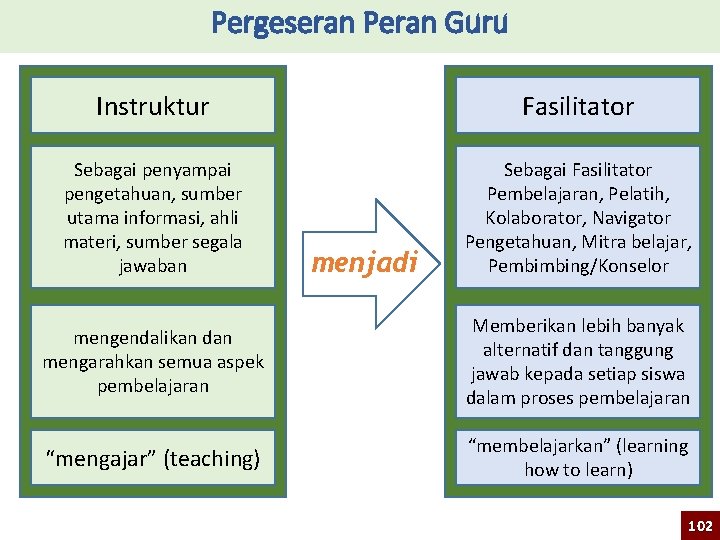 Pergeseran Peran Guru

Instruktur

Sebagai penyampai pengetahuan, sumber utama informasi, ahli materi, sumber segala jawaban

mengendalikan dan mengarahkan semua aspek pembelajaran

“mengajar” (teaching)

menjadi

Fasilitator

Sebagai Fasilitator Pembelajaran, Pelatih, Kolaborator, Navigator Pengetahuan, Mitra belajar, Pembimbing/Konselor

Memberikan lebih banyak alternatif dan tanggung jawab kepada setiap siswa dalam proses pembelajaran

“membelajarkan” (learning how to learn)

102